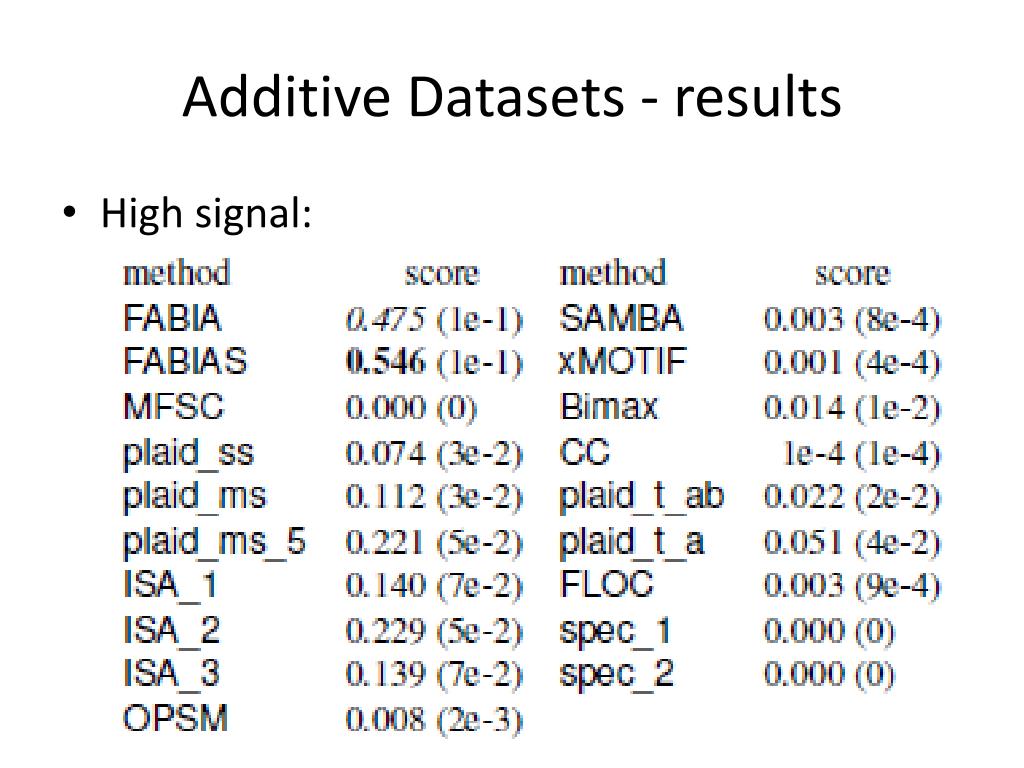 Additive Datasets - results

• High signal:

| method | score | method | score |
|---|---|---|---|
| FABIA | 0.475 (1e-1) | SAMBA | 0.003 (8e-4) |
| FABIAS | 0.546 (1e-1) | xMOTIF | 0.001 (4e-4) |
| MFSC | 0.000 (0) | Bimax | 0.014 (1e-2) |
| plaid_ss | 0.074 (3e-2) | CC | 1e-4 (1e-4) |
| plaid_ms | 0.112 (3e-2) | plaid_t_ab | 0.022 (2e-2) |
| plaid_ms_5 | 0.221 (5e-2) | plaid_t_a | 0.051 (4e-2) |
| ISA_1 | 0.140 (7e-2) | FLOC | 0.003 (9e-4) |
| ISA_2 | 0.229 (5e-2) | spec_1 | 0.000 (0) |
| ISA_3 | 0.139 (7e-2) | spec_2 | 0.000 (0) |
| OPSM | 0.008 (2e-3) | | |